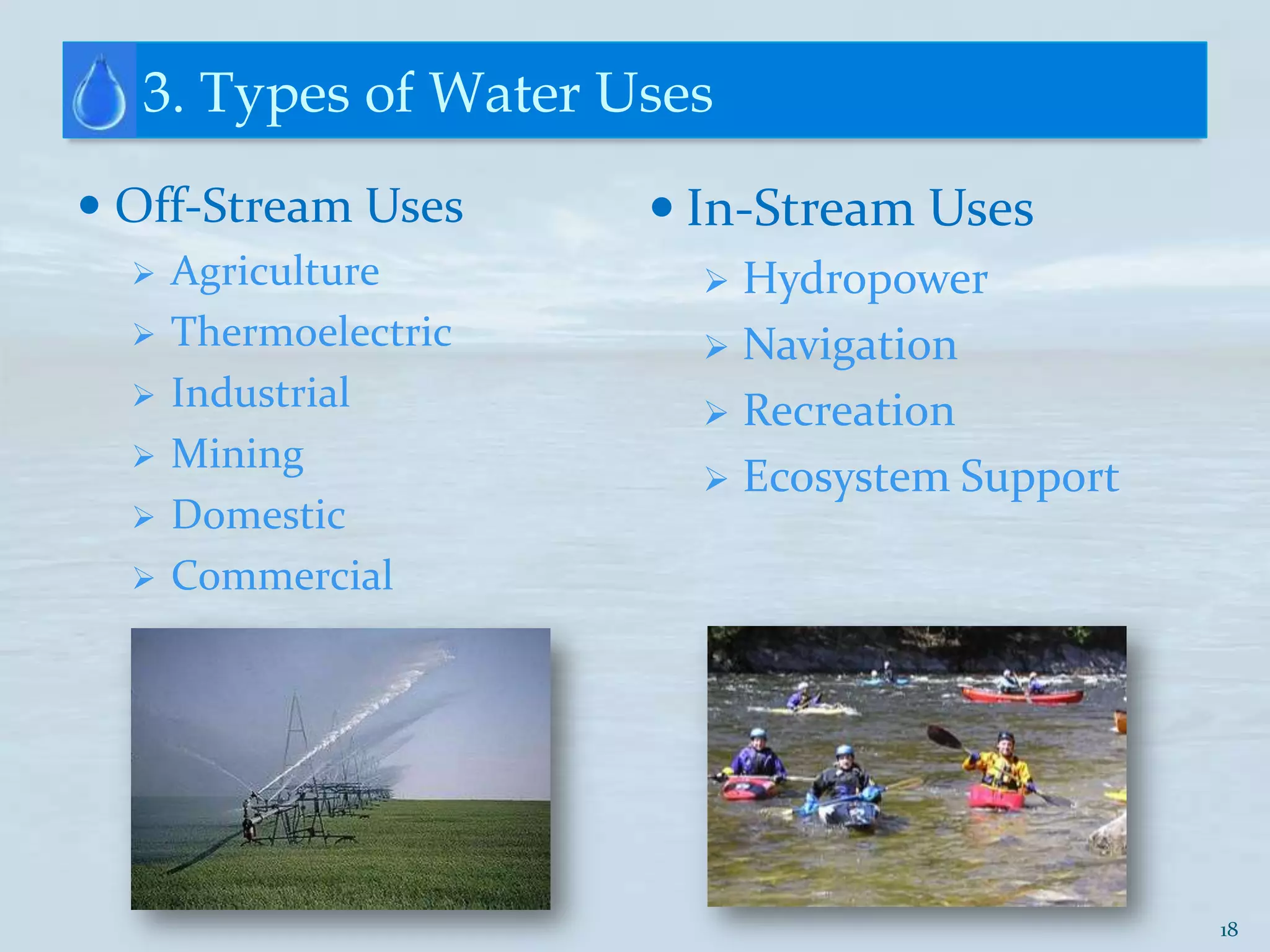 3. Types of Water Uses

• Off-Stream Uses
➢ Agriculture
➢ Thermoelectric
➢ Industrial
➢ Mining
➢ Domestic
➢ Commercial

• In-Stream Uses
➢ Hydropower
➢ Navigation
➢ Recreation
➢ Ecosystem Support

18